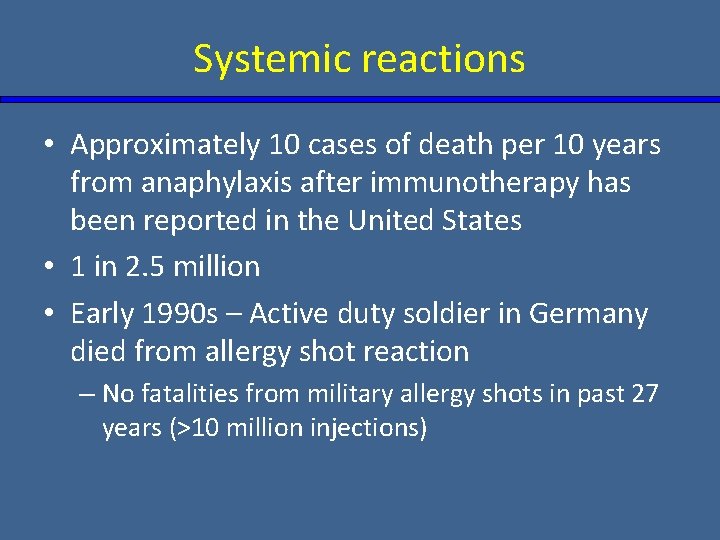 Systemic reactions

• Approximately 10 cases of death per 10 years from anaphylaxis after immunotherapy has been reported in the United States

• 1 in 2.5 million

• Early 1990s – Active duty soldier in Germany died from allergy shot reaction

– No fatalities from military allergy shots in past 27 years (>10 million injections)